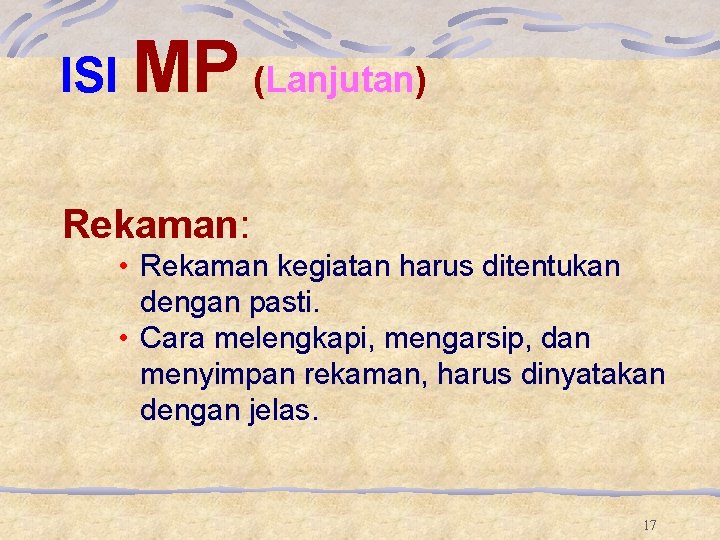 ISI MP (Lanjutan)

Rekaman:

• Rekaman kegiatan harus ditentukan dengan pasti.
• Cara melengkapi, mengarsip, dan menyimpan rekaman, harus dinyatakan dengan jelas.

17